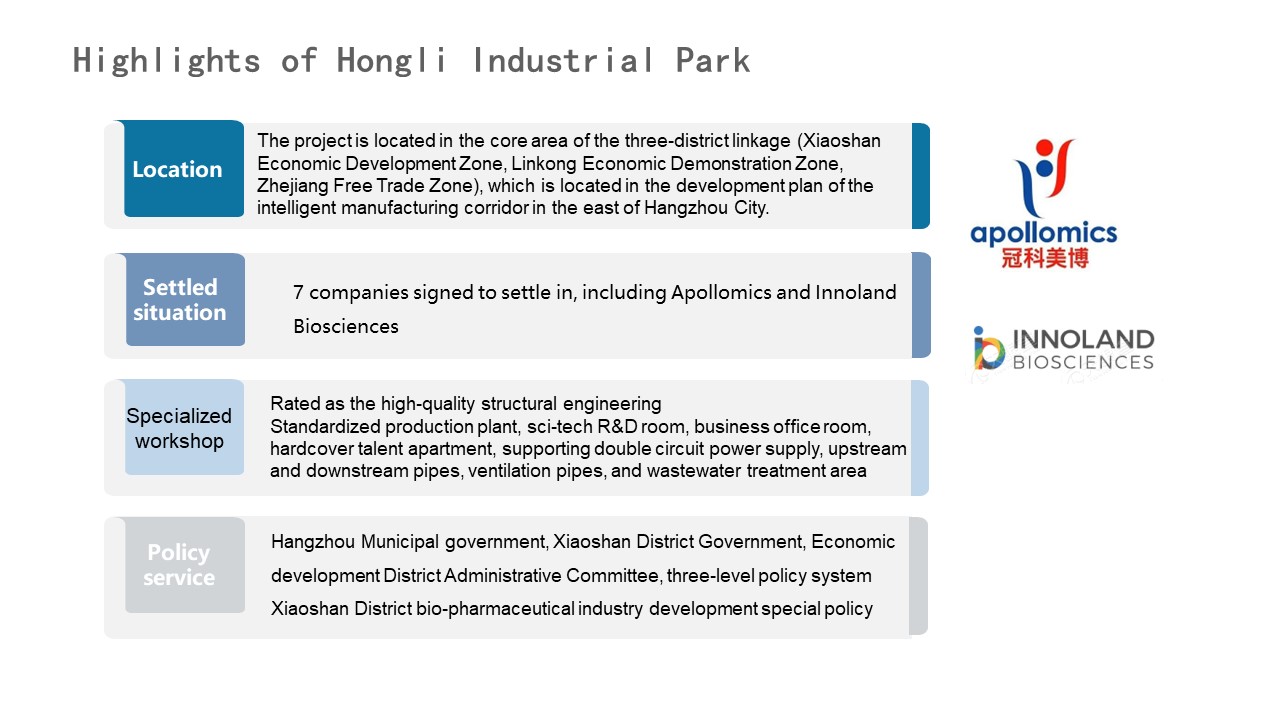 Highlights of Hongli Industrial Park

Location

The project is located in the core area of the three-district linkage (Xiaoshan Economic Development Zone, Linkong Economic Demonstration Zone, Zhejiang Free Trade Zone), which is located in the development plan of the intelligent manufacturing corridor in the east of Hangzhou City.

Settled situation

7 companies signed to settle in, including Apollomics and Innoland Biosciences

Specialized workshop

Rated as the high-quality structural engineering
Standardized production plant, sci-tech R&D room, business office room, hardcover talent apartment, supporting double circuit power supply, upstream and downstream pipes, ventilation pipes, and wastewater treatment area

Policy service

Hangzhou Municipal government, Xiaoshan District Government, Economic development District Administrative Committee, three-level policy system
Xiaoshan District bio-pharmaceutical industry development special policy

apollomics
冠科美博

INNOLAND
BIOSCIENCES